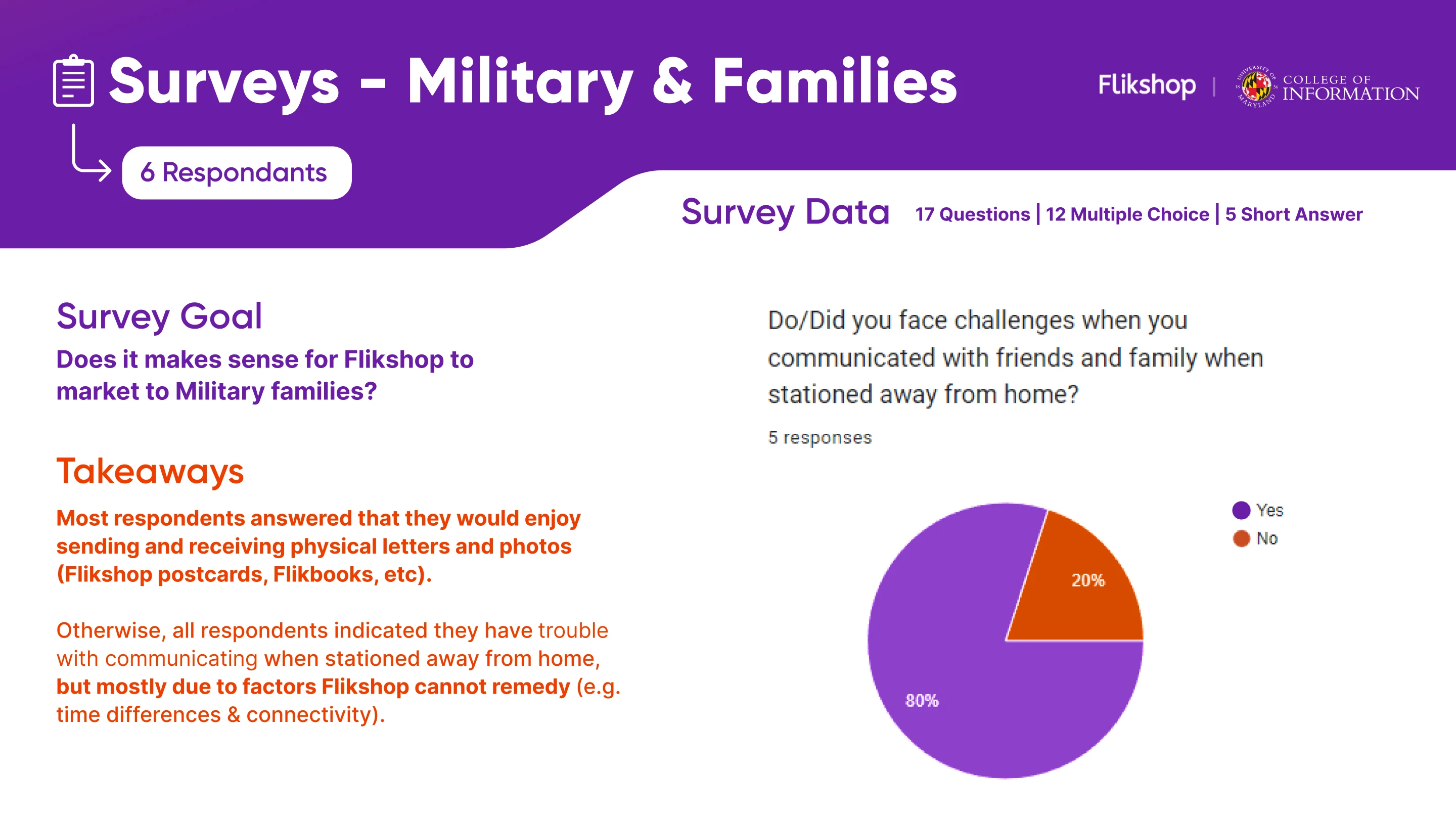 Surveys - Military & Families

Flikshop | UNIVERSITY OF MARYLAND COLLEGE OF INFORMATION

6 Respondants

Survey Data 17 Questions | 12 Multiple Choice | 5 Short Answer

Survey Goal

Does it makes sense for Flikshop to market to Military families?

Takeaways

Most respondents answered that they would enjoy sending and receiving physical letters and photos (Flikshop postcards, Flikbooks, etc).

Otherwise, all respondents indicated they have trouble with communicating when stationed away from home, but mostly due to factors Flikshop cannot remedy (e.g. time differences & connectivity).

Do/Did you face challenges when you communicated with friends and family when stationed away from home?

5 responses

Yes
No

20%

80%